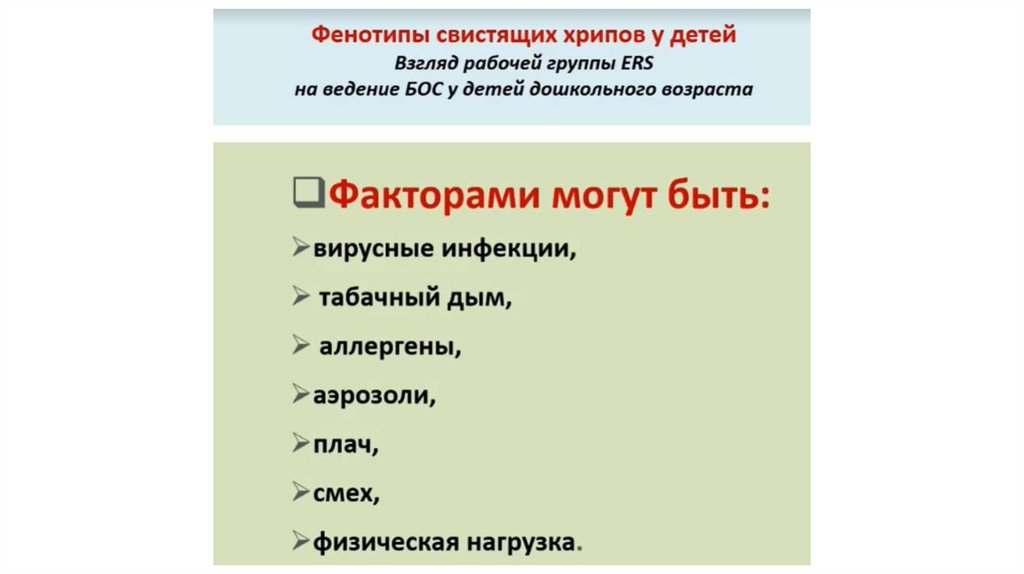 Фенотипы свистящих хрипов у детей
Взгляд рабочей группы ERS
на ведение БОС у детей дошкольного возраста

❑Факторами могут быть:
➢вирусные инфекции,
➢ табачный дым,
➢ аллергены,
➢аэрозоли,
➢плач,
➢смех,
➢физическая нагрузка.